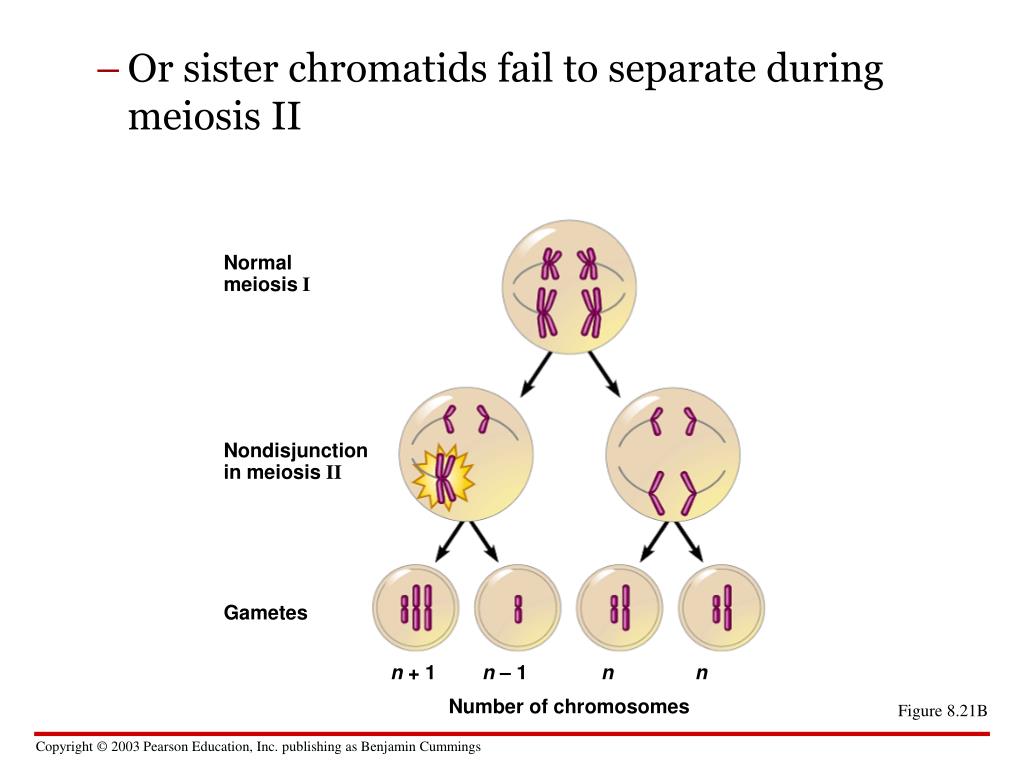 – Or sister chromatids fail to separate during meiosis II

Normal meiosis I

Nondisjunction in meiosis II

Gametes

$n + 1$   $n - 1$   $n$   $n$

Number of chromosomes

Figure 8.21B

Copyright © 2003 Pearson Education, Inc. publishing as Benjamin Cummings